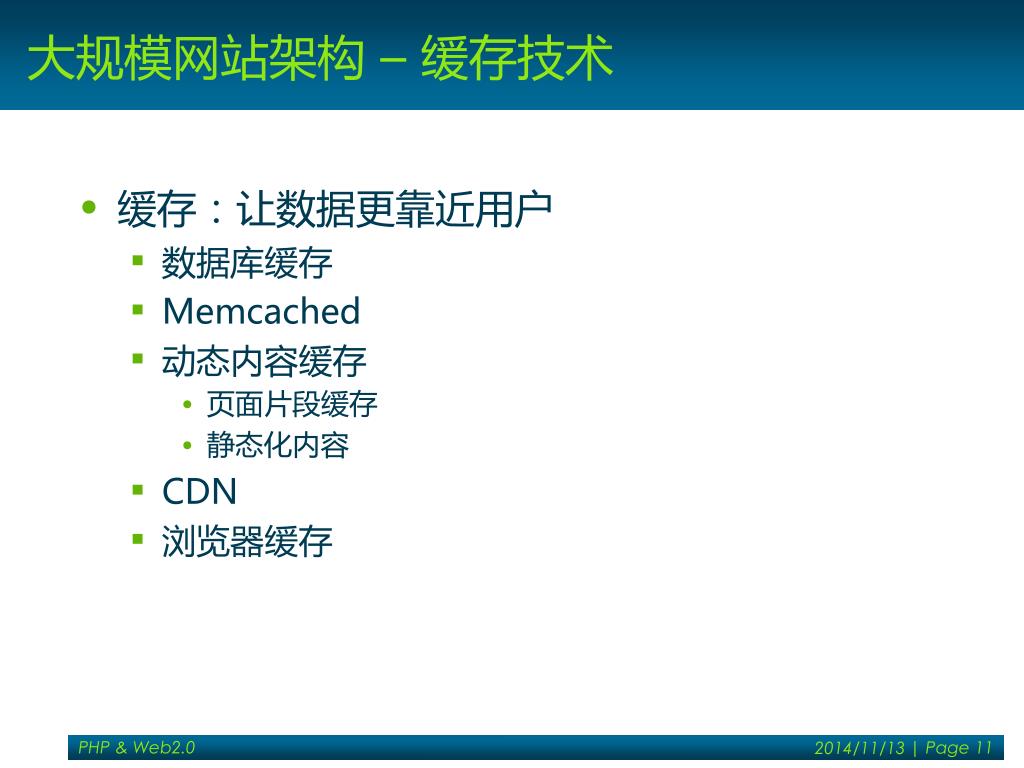 大规模网站架构 – 缓存技术

• 缓存：让数据更靠近用户
  ▪ 数据库缓存
  ▪ Memcached
  ▪ 动态内容缓存
    • 页面片段缓存
    • 静态化内容
  ▪ CDN
  ▪ 浏览器缓存

PHP & Web2.0

2014/11/13 | Page 11